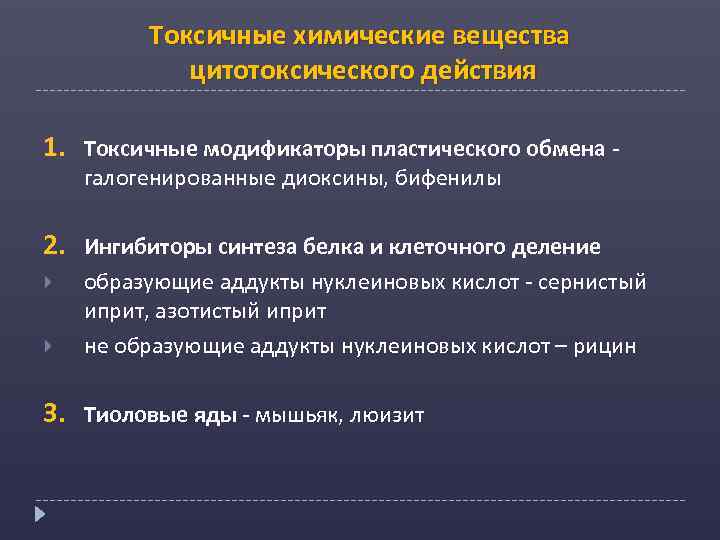 Токсичные химические вещества цитотоксического действия

1. Токсичные модификаторы пластического обмена - галогенированные диоксины, бифенилы

2. Ингибиторы синтеза белка и клеточного деление

образующие аддукты нуклеиновых кислот - сернистый иприт, азотистый иприт

не образующие аддукты нуклеиновых кислот – рицин

3. Тиоловые яды - мышьяк, люизит